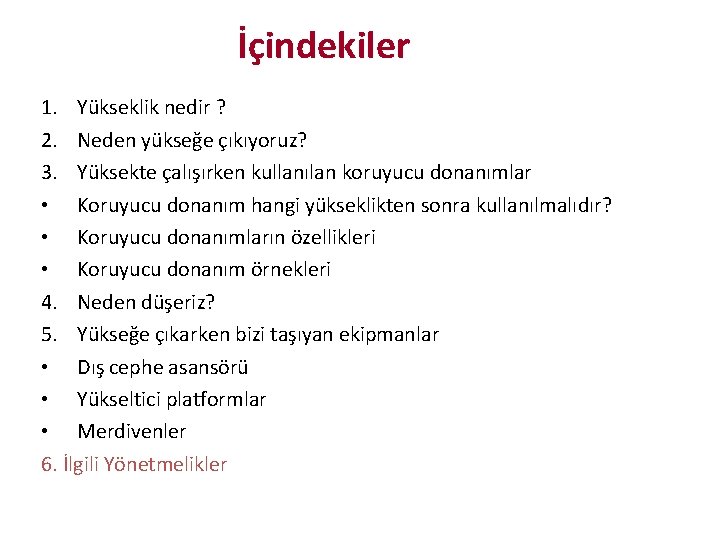 İçindekiler

1. Yükseklik nedir ?
2. Neden yükseğe çıkıyoruz?
3. Yüksekte çalışırken kullanılan koruyucu donanımlar
• Koruyucu donanım hangi yükseklikten sonra kullanılmalıdır?
• Koruyucu donanımların özellikleri
• Koruyucu donanım örnekleri
4. Neden düşeriz?
5. Yükseğe çıkarken bizi taşıyan ekipmanlar
• Dış cephe asansörü
• Yükseltici platformlar
• Merdivenler
6. İlgili Yönetmelikler